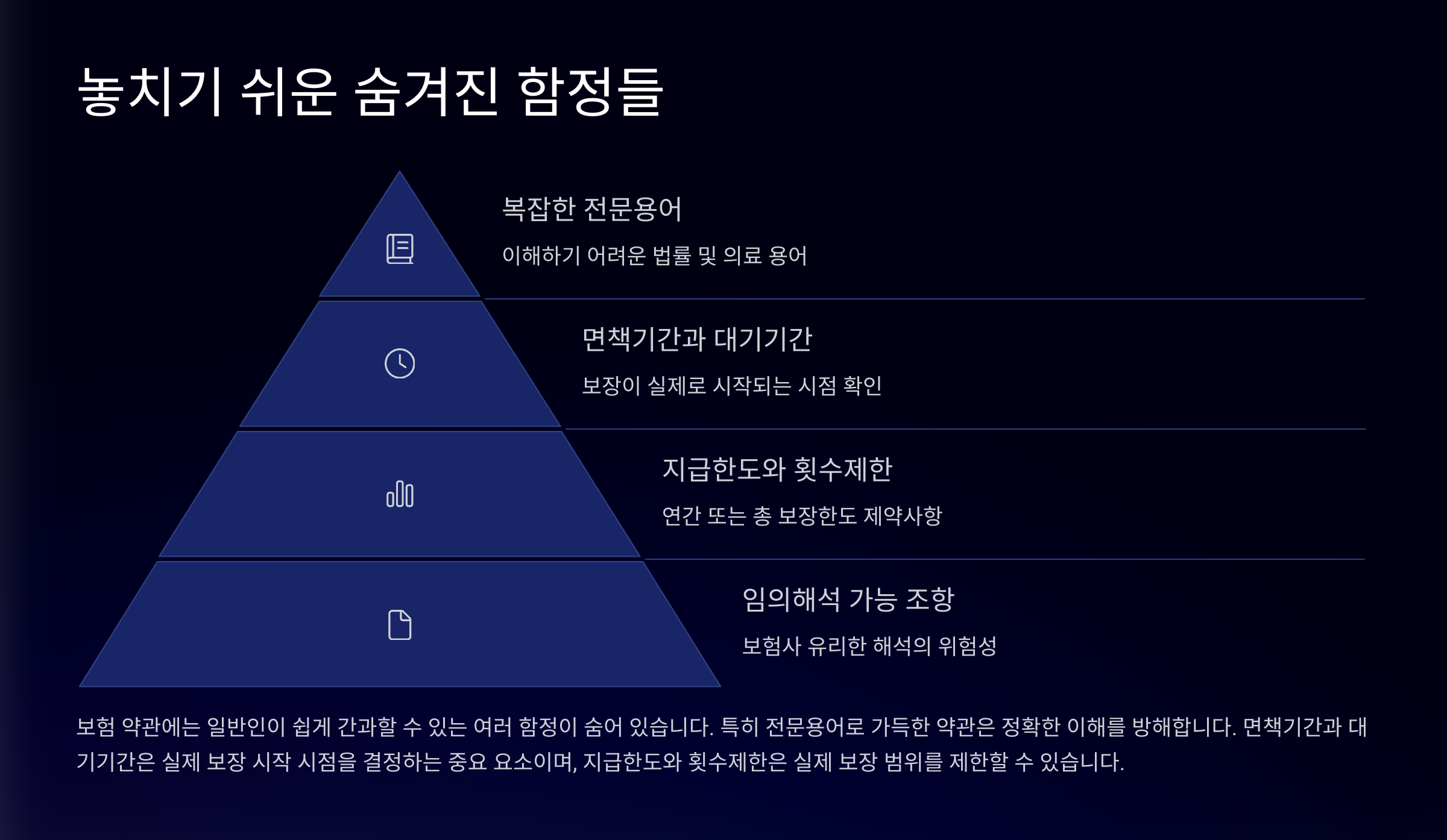 놓치기 쉬운 숨겨진 함정들

복잡한 전문용어

이해하기 어려운 법률 및 의료 용어

면책기간과 대기기간

보장이 실제로 시작되는 시점 확인

지급한도와 횟수제한

연간 또는 총 보장한도 제약사항

임의해석 가능 조항

보험사 유리한 해석의 위험성

보험 약관에는 일반인이 쉽게 간과할 수 있는 여러 함정이 숨어 있습니다. 특히 전문용어로 가득한 약관은 정확한 이해를 방해합니다. 면책기간과 대기기간은 실제 보장 시작 시점을 결정하는 중요 요소이며, 지급한도와 횟수제한은 실제 보장 범위를 제한할 수 있습니다.